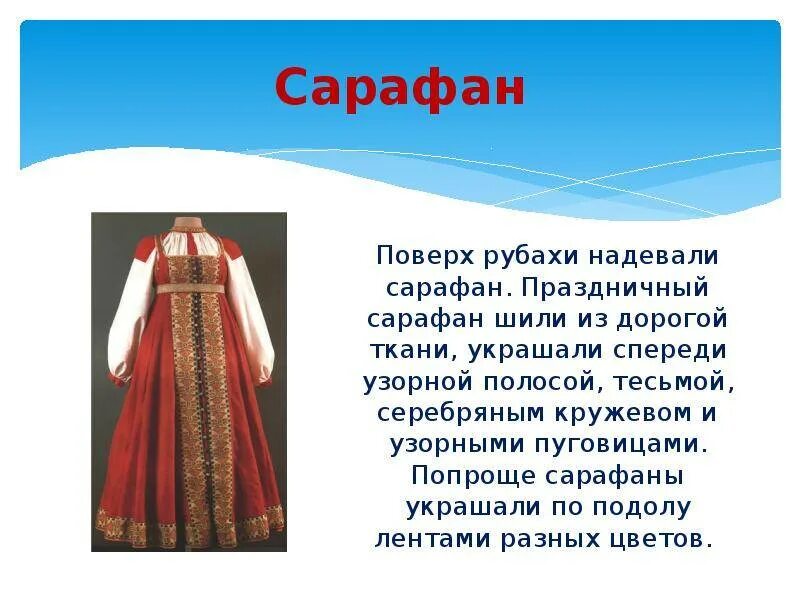 Сарафан

Поверх рубахи надевали сарафан. Праздничный сарафан шили из дорогой ткани, украшали спереди узорной полосой, тесьмой, серебряным кружевом и узорными пуговицами. Попроще сарафаны украшали по подолу лентами разных цветов.